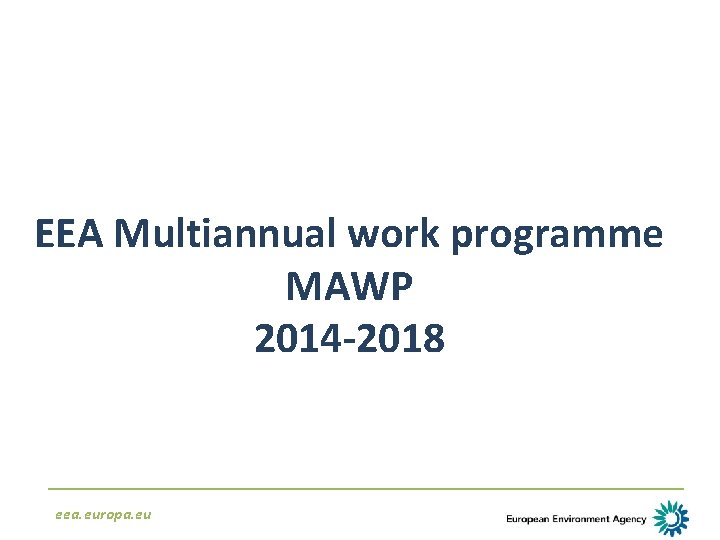 EEA Multiannual work programme
MAWP
2014-2018

eea.europa.eu

European Environment Agency